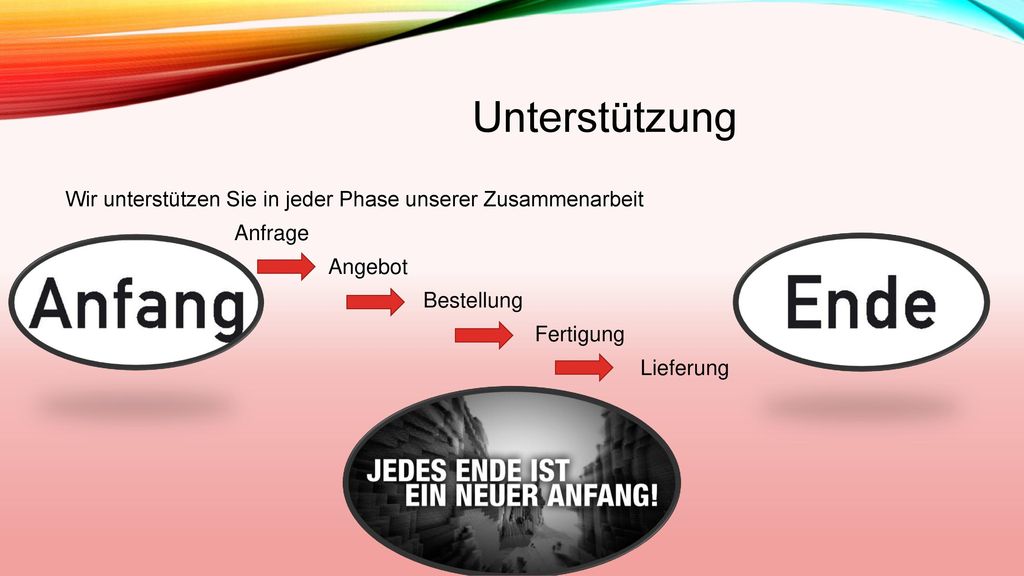 Unterstützung

Wir unterstützen Sie in jeder Phase unserer Zusammenarbeit

Anfang

Anfrage

Angebot

Bestellung

Fertigung

Lieferung

Ende

JEDES ENDE IST EIN NEUER ANFANG!